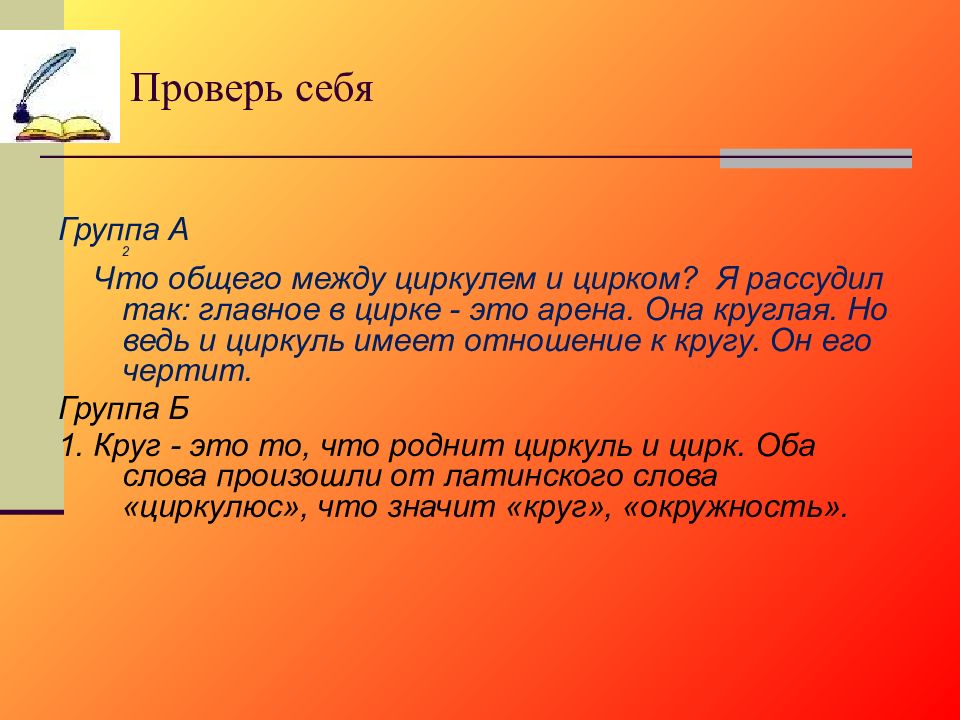 Проверь себя

Группа А

2

Что общего между циркулем и цирком? Я рассудил так: главное в цирке - это арена. Она круглая. Но ведь и циркуль имеет отношение к кругу. Он его чертит.

Группа Б

1. Круг - это то, что роднит циркуль и цирк. Оба слова произошли от латинского слова «циркулюс», что значит «круг», «окружность».